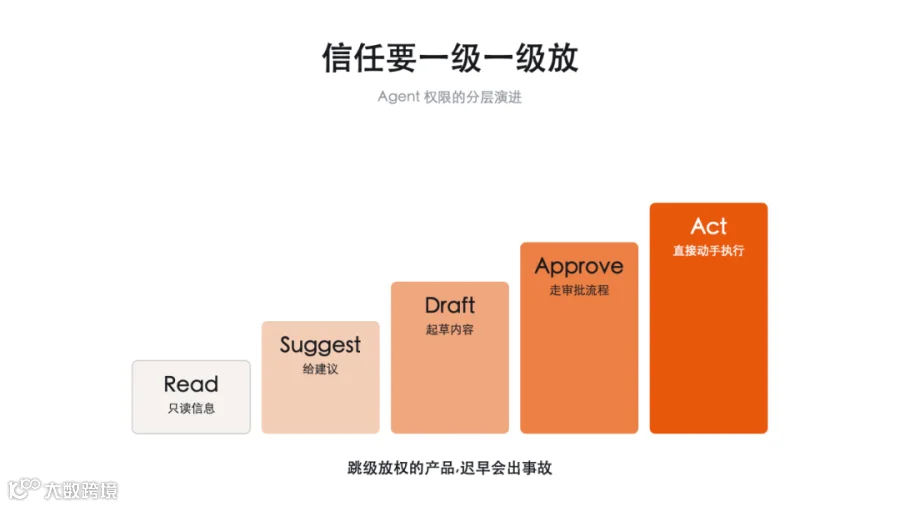 信任要一级一级放

Agent 权限的分层演进

Read
只读信息

Suggest
给建议

Draft
起草内容

Approve
走审批流程

Act
直接动手执行

跳级放权的产品,迟早会出事故

大数跨境